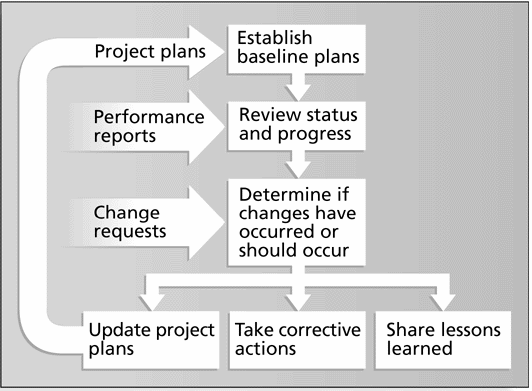 Project plans

Establish baseline plans

Performance reports

Review status and progress

Change requests

Determine if changes have occurred or should occur

Update project plans

Take corrective actions

Share lessons learned